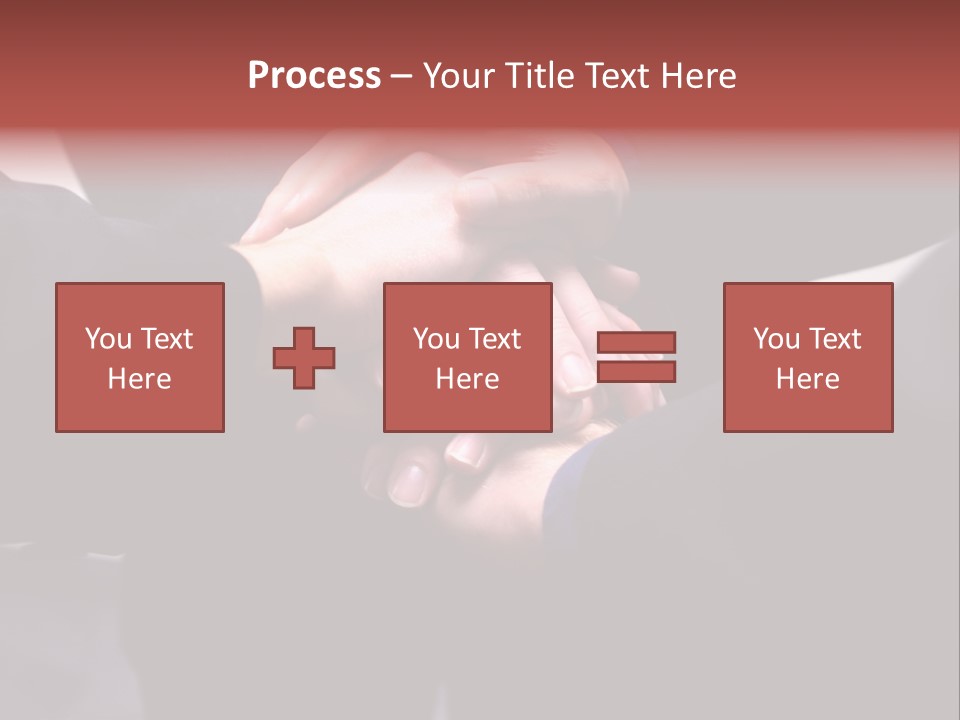 Process – Your Title Text Here

You Text Here

You Text Here

You Text Here